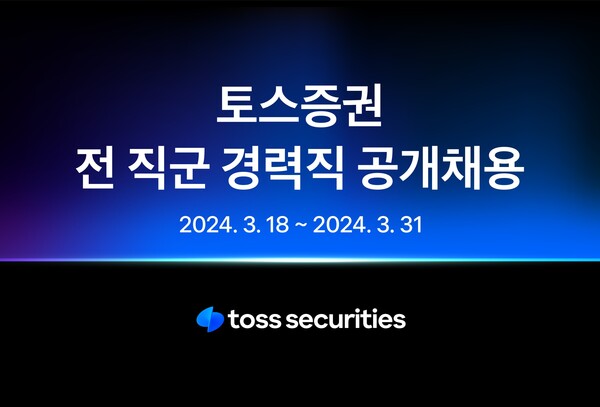 토스증권
전 직군 경력직 공개채용

2024. 3. 18 ~ 2024. 3. 31

toss securities